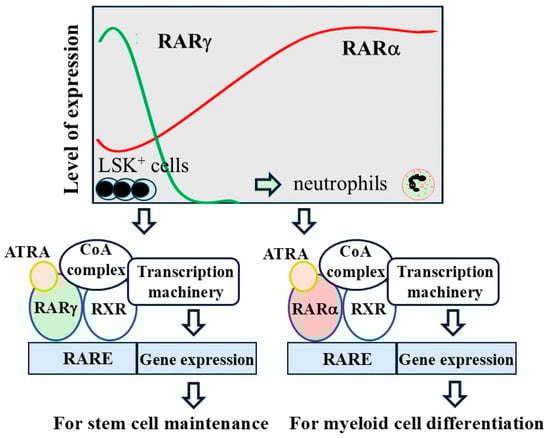 Level of expression

RARγ

RARα

LSK$^+$ cells

neutrophils

ATRA

CoA complex

Transcription machinery

RARγ

RXR

RARE

Gene expression

For stem cell maintenance

ATRA

CoA complex

Transcription machinery

RARα

RXR

RARE

Gene expression

For myeloid cell differentiation